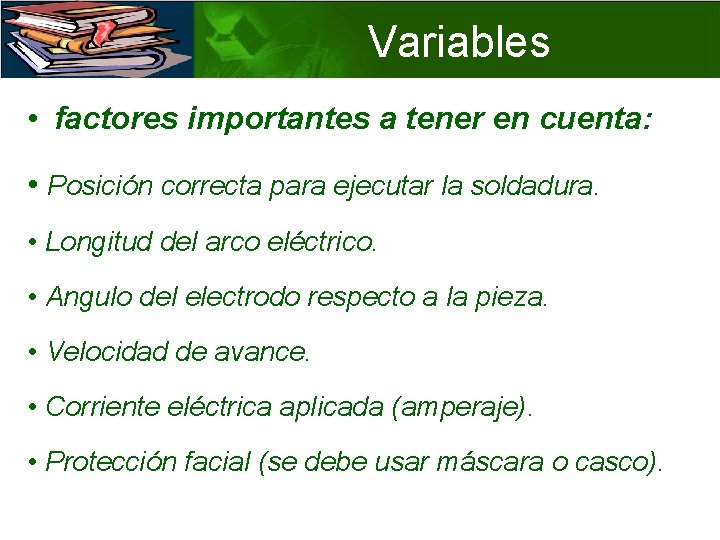 Variables

• factores importantes a tener en cuenta:

• Posición correcta para ejecutar la soldadura.

• Longitud del arco eléctrico.

• Angulo del electrodo respecto a la pieza.

• Velocidad de avance.

• Corriente eléctrica aplicada (amperaje).

• Protección facial (se debe usar máscara o casco).